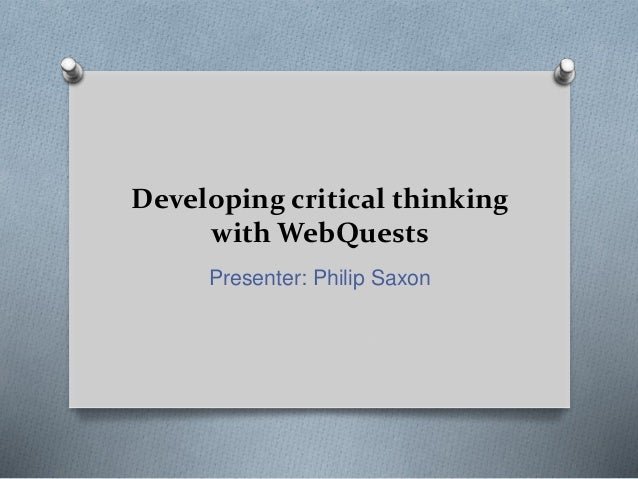 Developing critical thinking with WebQuests

Presenter: Philip Saxon